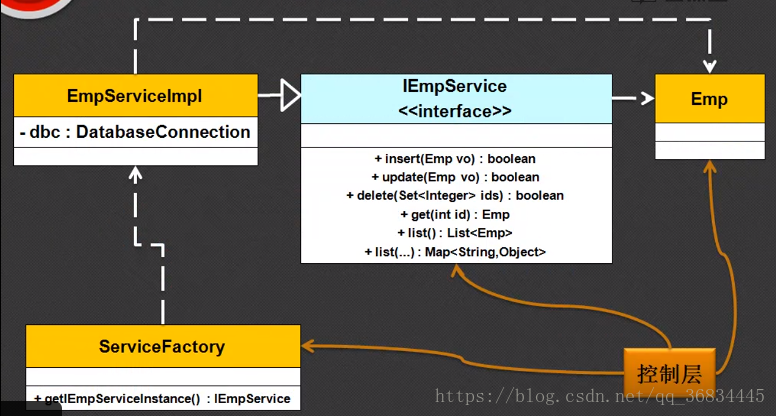 EmpServiceImpl

- dbc : DatabaseConnection

IEmpService
<<interface>>

+ insert(Emp vo) : boolean
+ update(Emp vo) : boolean
+ delete(Set<Integer> ids) : boolean
+ get(int id) : Emp
+ list() : List<Emp>
+ list(...) : Map<String,Object>

Emp

ServiceFactory

+ getIEmpServiceInstance() : IEmpService

控制层

https://blog.csdn.net/qq_36834445